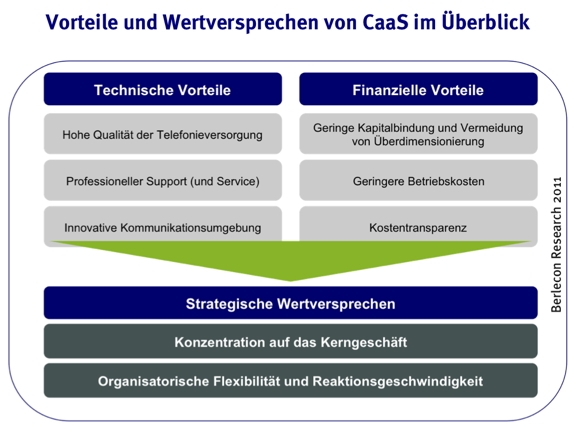 Vorteile und Wertversprechen von CaaS im Überblick

Technische Vorteile

Hohe Qualität der Telefonieversorgung

Professioneller Support (und Service)

Innovative Kommunikationsumgebung

Finanzielle Vorteile

Geringe Kapitalbindung und Vermeidung von Überdimensionierung

Geringere Betriebskosten

Kostentransparenz

Strategische Wertversprechen

Konzentration auf das Kerngeschäft

Organisatorische Flexibilität und Reaktionsgeschwindigkeit

Berlecon Research 2011